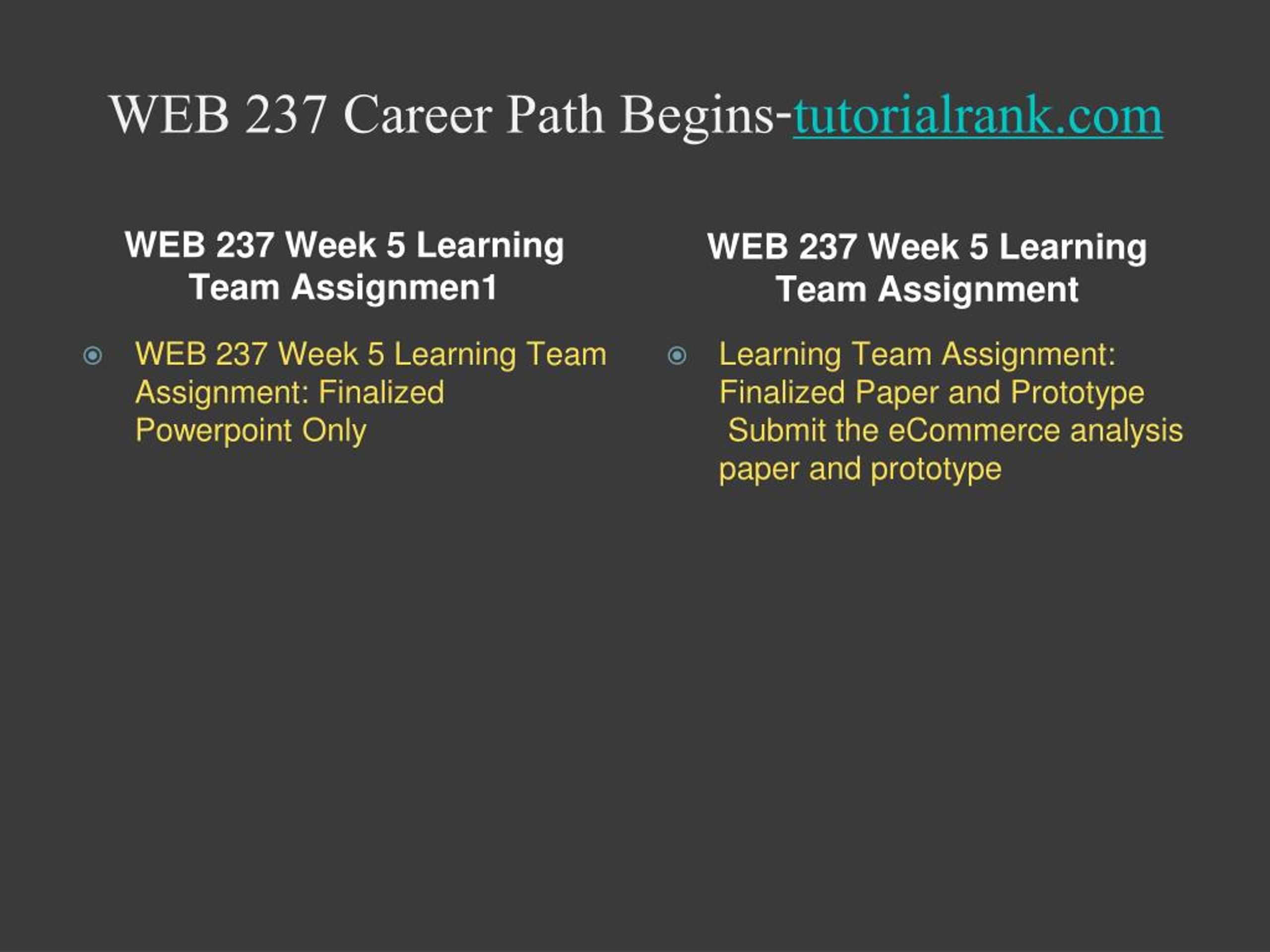 WEB 237 Career Path Begins-tutorialrank.com

WEB 237 Week 5 Learning Team Assignmen1

WEB 237 Week 5 Learning Team Assignment: Finalized Powerpoint Only

WEB 237 Week 5 Learning Team Assignment

Learning Team Assignment: Finalized Paper and Prototype
Submit the eCommerce analysis paper and prototype